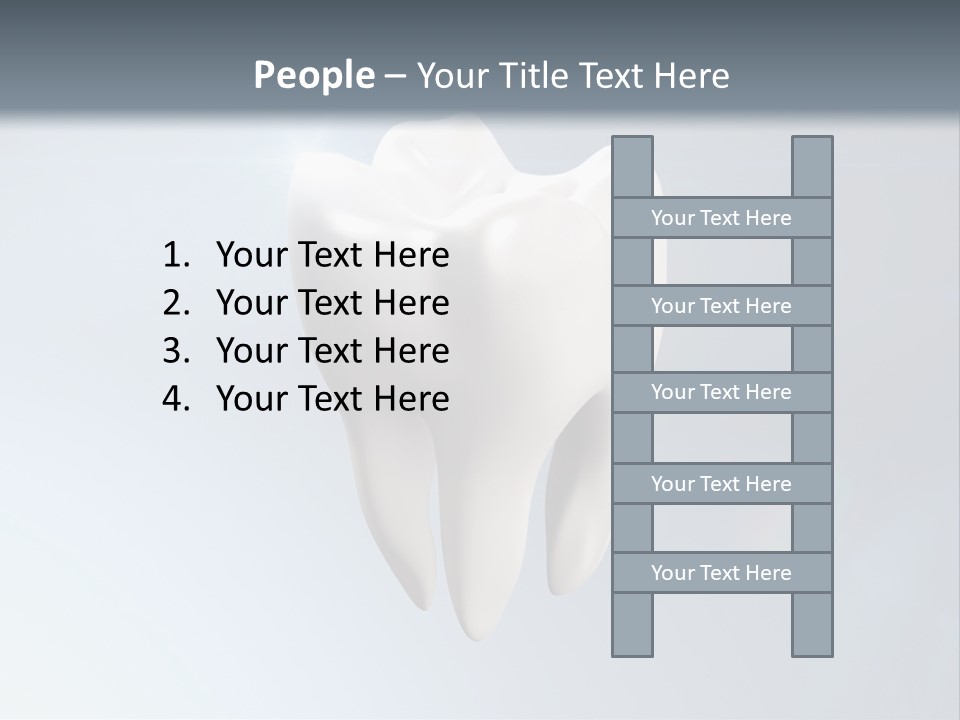 People – Your Title Text Here

1. Your Text Here
2. Your Text Here
3. Your Text Here
4. Your Text Here

Your Text Here
Your Text Here
Your Text Here
Your Text Here
Your Text Here